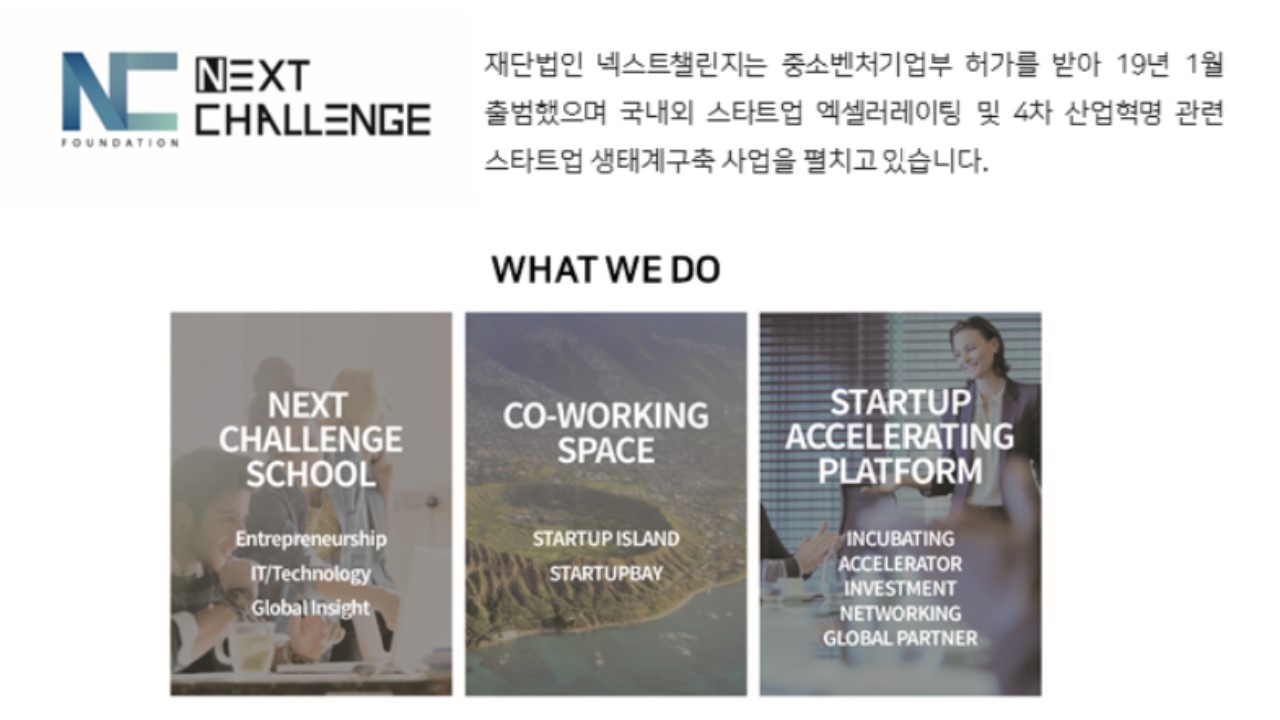 NC FOUNDATION

NEXT CHALLENGE

재단법인 넥스트챌린지는 중소벤처기업부 허가를 받아 19년 1월 출범했으며 국내외 스타트업 엑셀러레이팅 및 4차 산업혁명 관련 스타트업 생태계구축 사업을 펼치고 있습니다.

WHAT WE DO

NEXT CHALLENGE SCHOOL

Entrepreneurship
IT/Technology
Global Insight

CO-WORKING SPACE

STARTUP ISLAND
STARTUPBAY

STARTUP ACCELERATING PLATFORM

INCUBATING
ACCELERATOR
INVESTMENT
NETWORKING
GLOBAL PARTNER